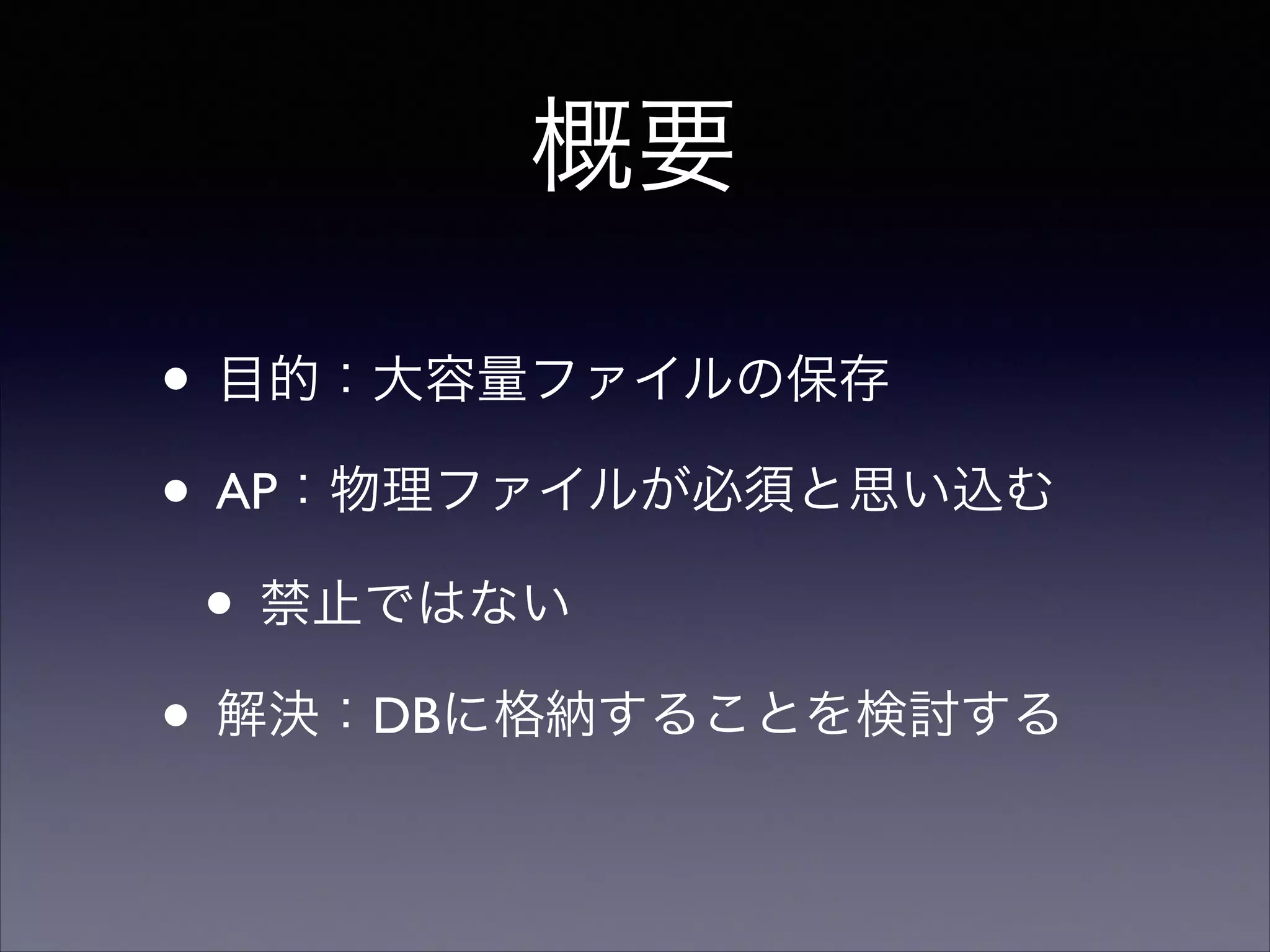 概要

• 目的：大容量ファイルの保存

• AP：物理ファイルが必須と思い込む

• 禁止ではない

• 解決：DBに格納することを検討する